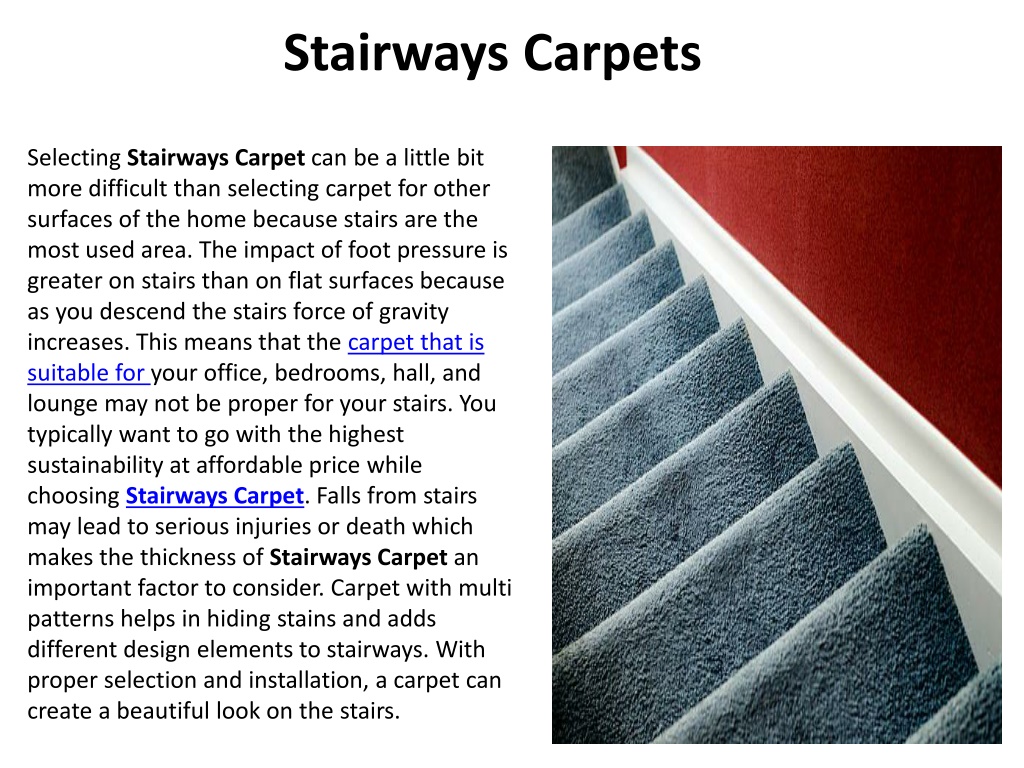 Stairways Carpets

Selecting Stairways Carpet can be a little bit more difficult than selecting carpet for other surfaces of the home because stairs are the most used area. The impact of foot pressure is greater on stairs than on flat surfaces because as you descend the stairs force of gravity increases. This means that the carpet that is suitable for your office, bedrooms, hall, and lounge may not be proper for your stairs. You typically want to go with the highest sustainability at affordable price while choosing Stairways Carpet. Falls from stairs may lead to serious injuries or death which makes the thickness of Stairways Carpet an important factor to consider. Carpet with multi patterns helps in hiding stains and adds different design elements to stairways. With proper selection and installation, a carpet can create a beautiful look on the stairs.